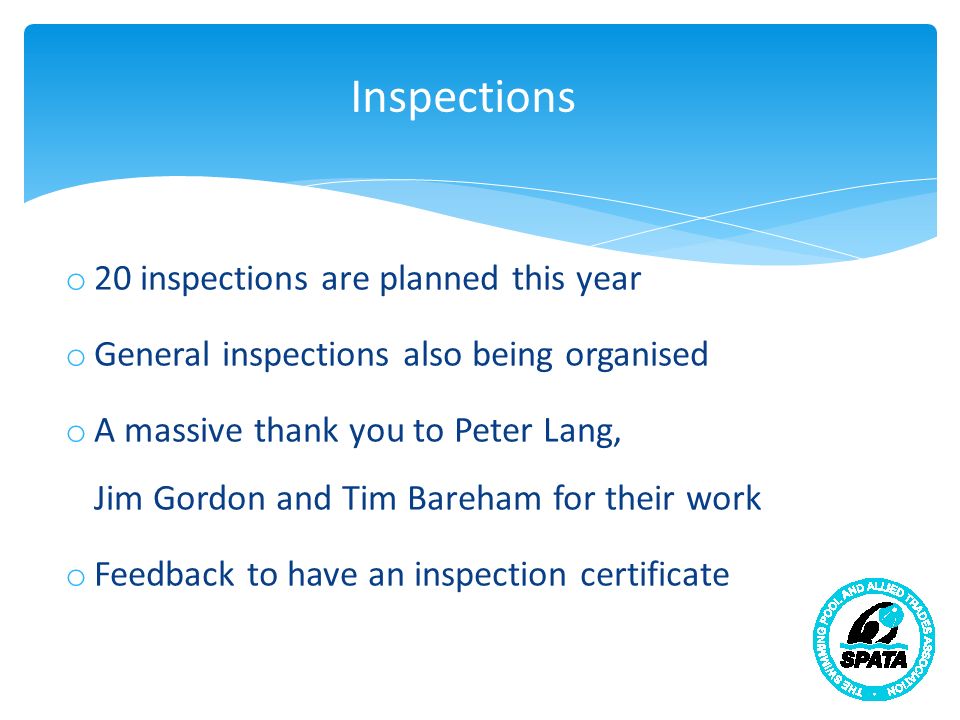 Inspections

o 20 inspections are planned this year

o General inspections also being organised

o A massive thank you to Peter Lang,
Jim Gordon and Tim Bareham for their work

o Feedback to have an inspection certificate

THE SWIMMING POOL AND ALLIED TRADES ASSOCIATION
SPATA